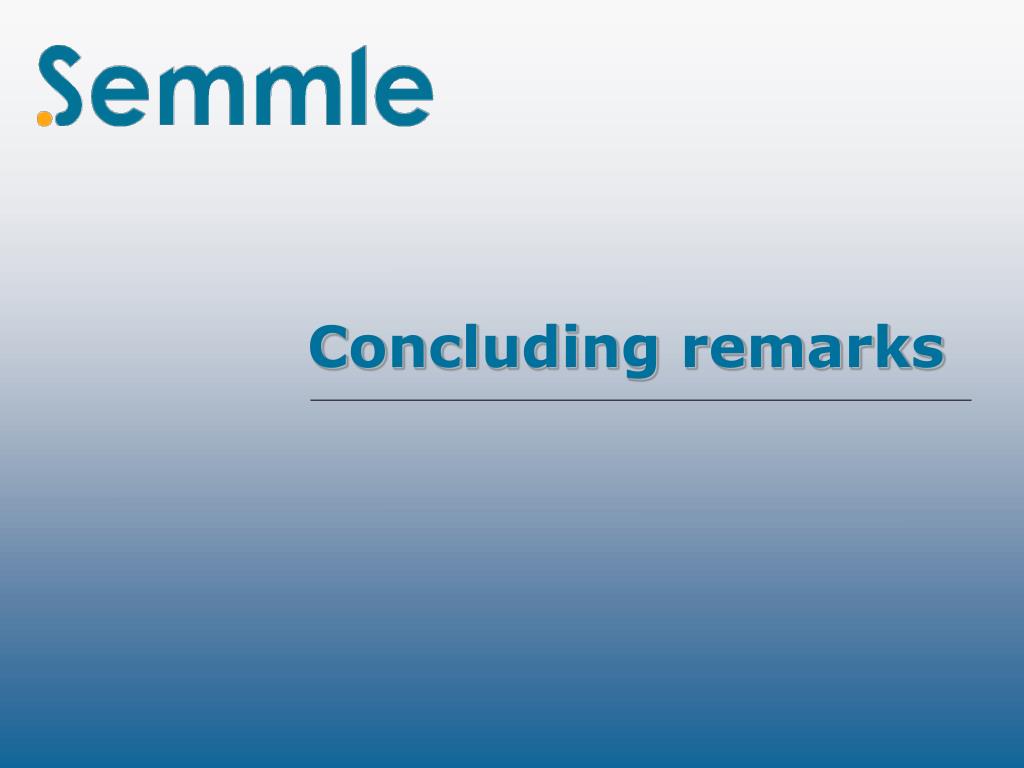 .Semmle

Concluding remarks